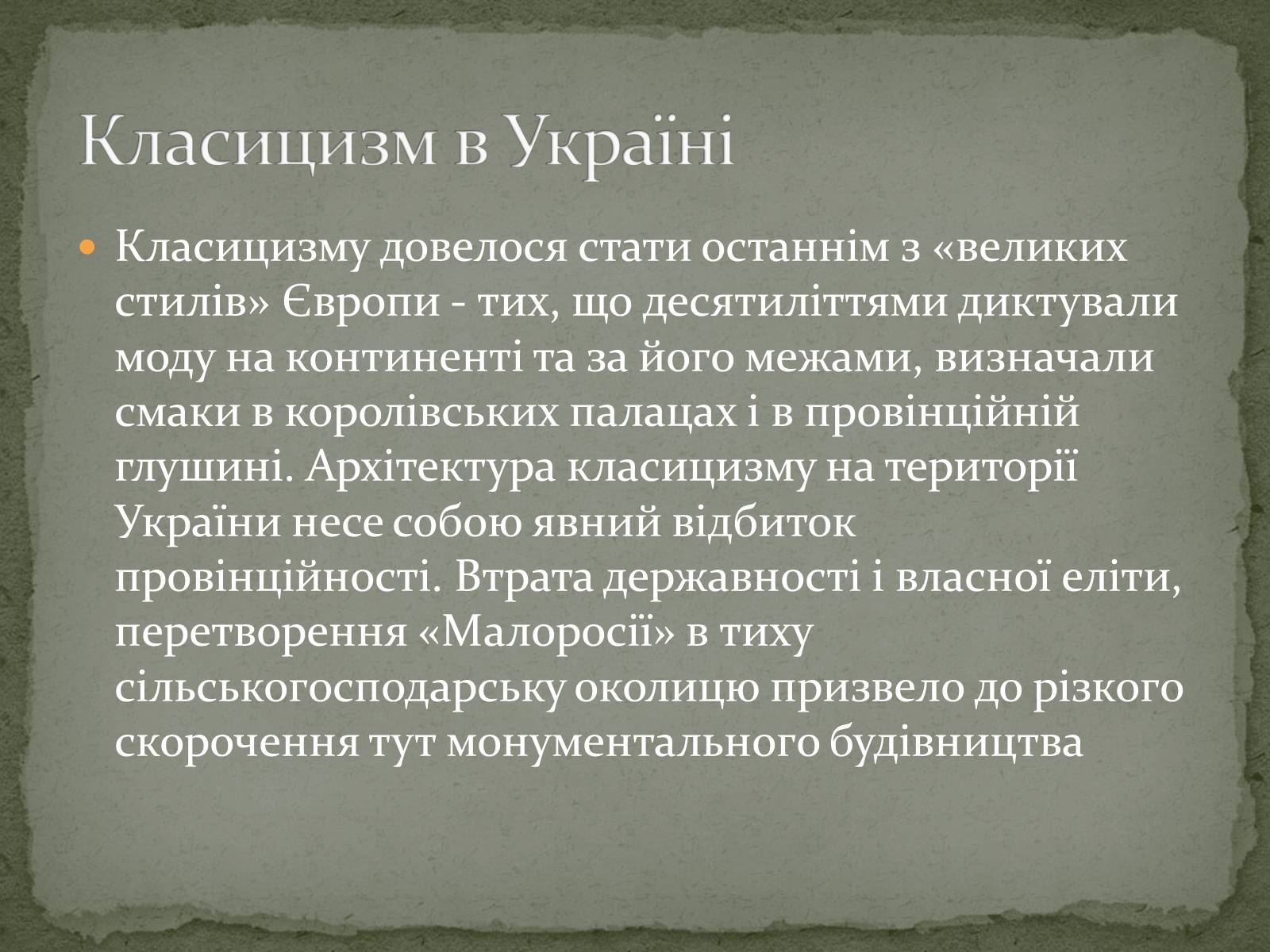 Класицизм в Україні

Класицизму довелося стати останнім з «великих стилів» Європи - тих, що десятиліттями диктували моду на континенті та за його межами, визначали смаки в королівських палацах і в провінційній глушині. Архітектура класицизму на території України несе собою явний відбиток провінційності. Втрата державності і власної еліти, перетворення «Малоросії» в тиху сільськогосподарську околицю призвело до різкого скорочення тут монументального будівництва